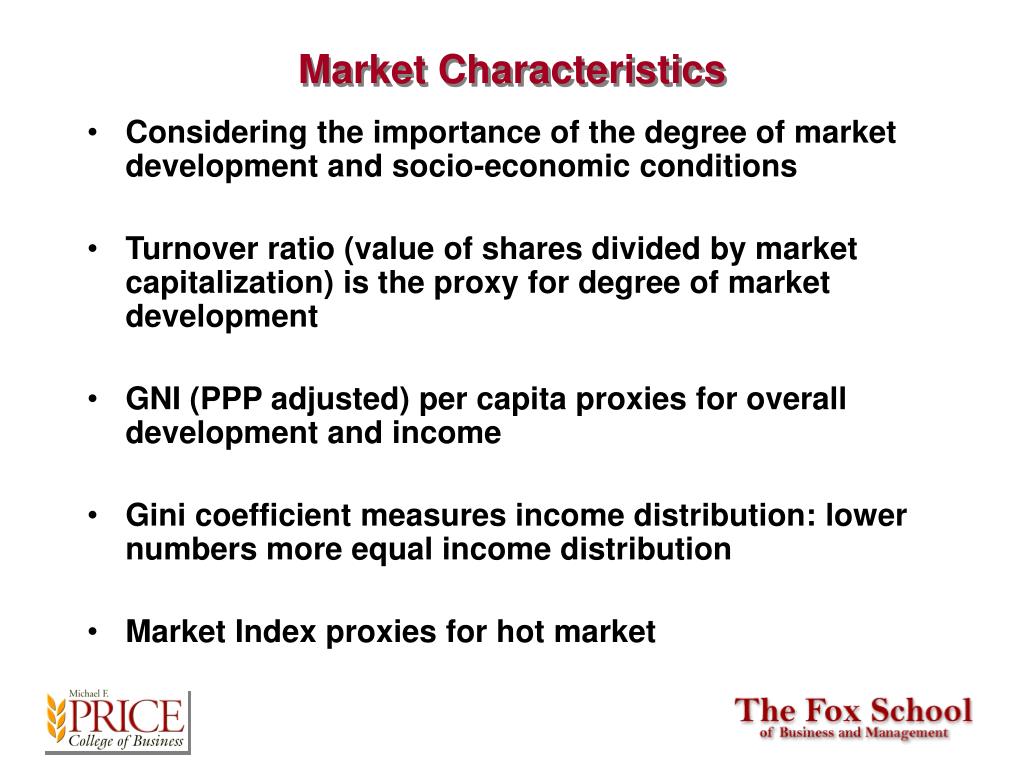 Market Characteristics

• Considering the importance of the degree of market development and socio-economic conditions

• Turnover ratio (value of shares divided by market capitalization) is the proxy for degree of market development

• GNI (PPP adjusted) per capita proxies for overall development and income

• Gini coefficient measures income distribution: lower numbers more equal income distribution

• Market Index proxies for hot market

Michael F. PRICE College of Business

The Fox School of Business and Management